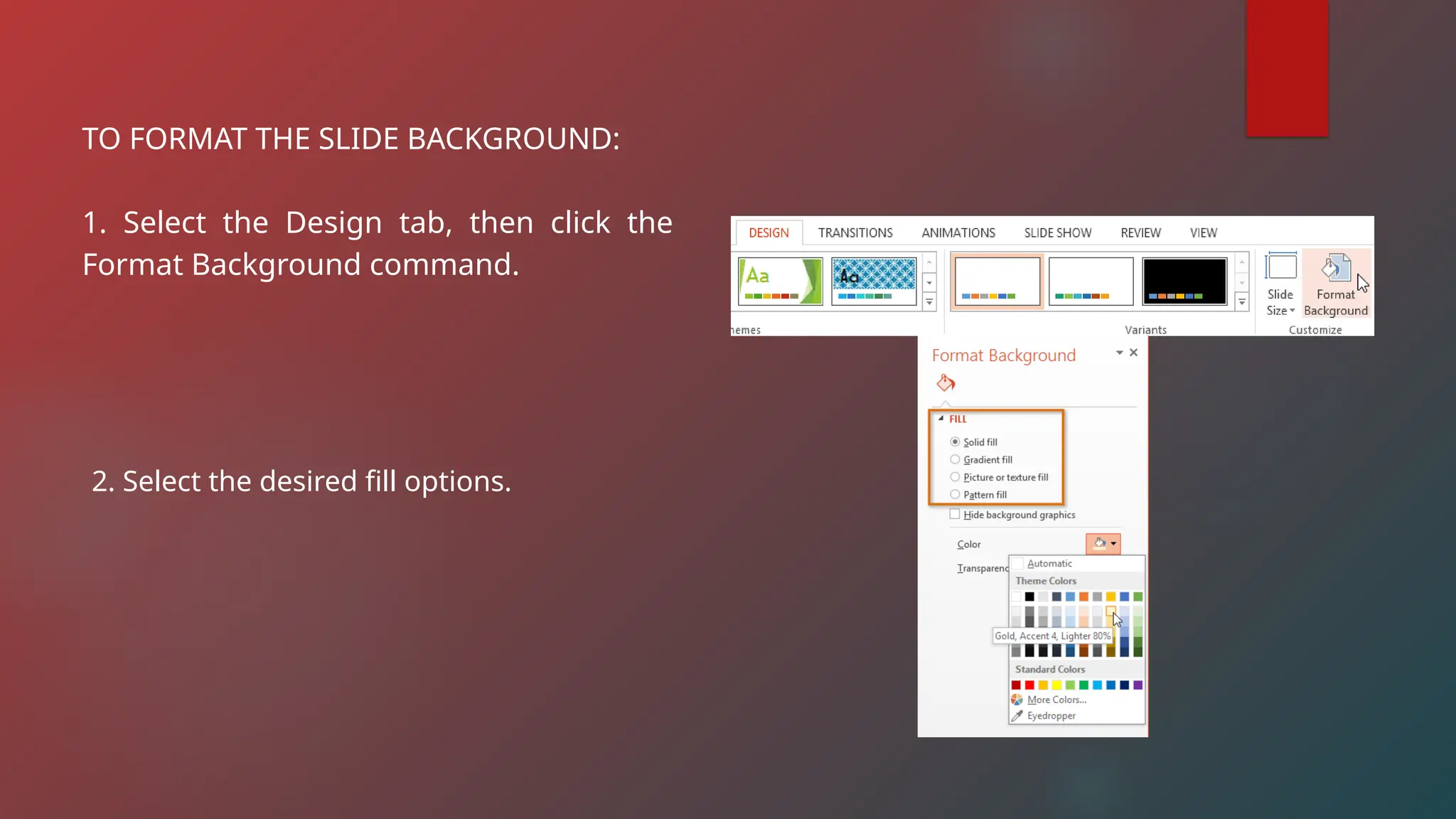 TO FORMAT THE SLIDE BACKGROUND:

1. Select the Design tab, then click the Format Background command.

2. Select the desired fill options.

DESIGN TRANSITIONS ANIMATIONS SLIDE SHOW REVIEW VIEW

Aa

Aa

Slide Size

Format Background

hemes

Variants

Customize

Format Background

FILL

Solid fill

Gradient fill

Picture or texture fill

Pattern fill

Hide background graphics

Color

Transparenc

Automatic

Theme Colors

Gold, Accent 4, Lighter 80%

Standard Colors

More Colors...

Eyedropper